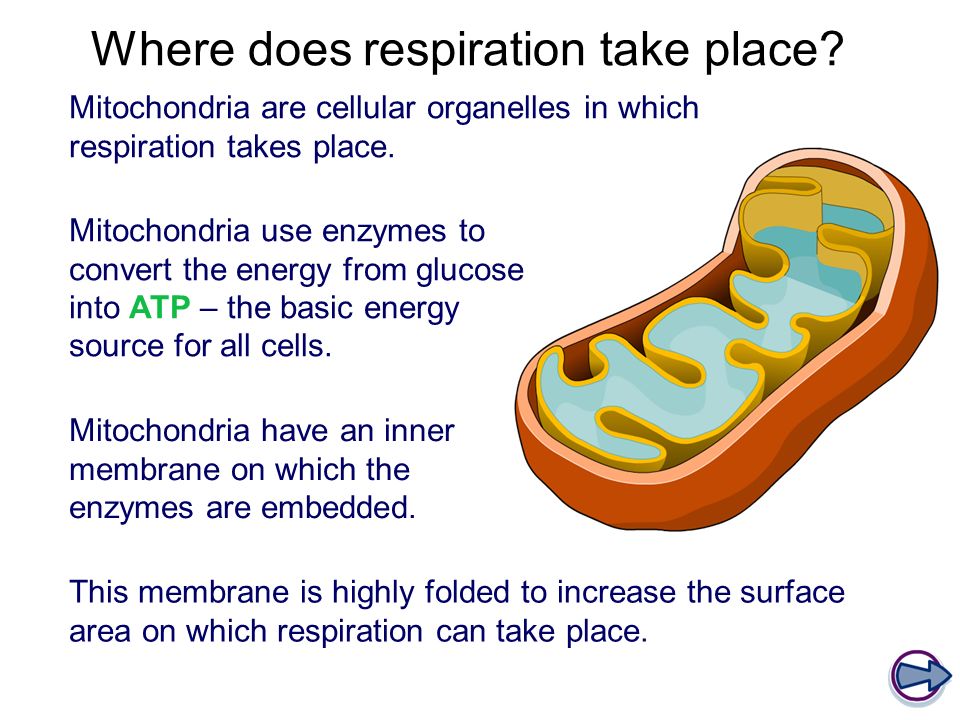 Where does respiration take place?

Mitochondria are cellular organelles in which respiration takes place.

Mitochondria use enzymes to convert the energy from glucose into ATP – the basic energy source for all cells.

Mitochondria have an inner membrane on which the enzymes are embedded.

This membrane is highly folded to increase the surface area on which respiration can take place.